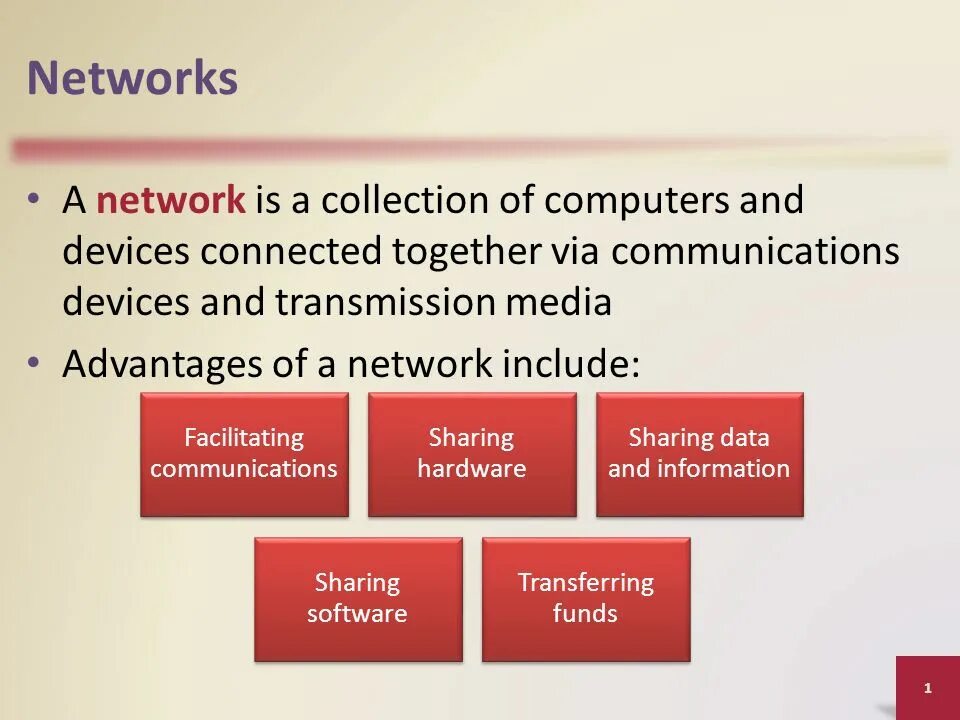 Networks

• A network is a collection of computers and devices connected together via communications devices and transmission media

• Advantages of a network include:

Facilitating communications

Sharing hardware

Sharing data and information

Sharing software

Transferring funds

1